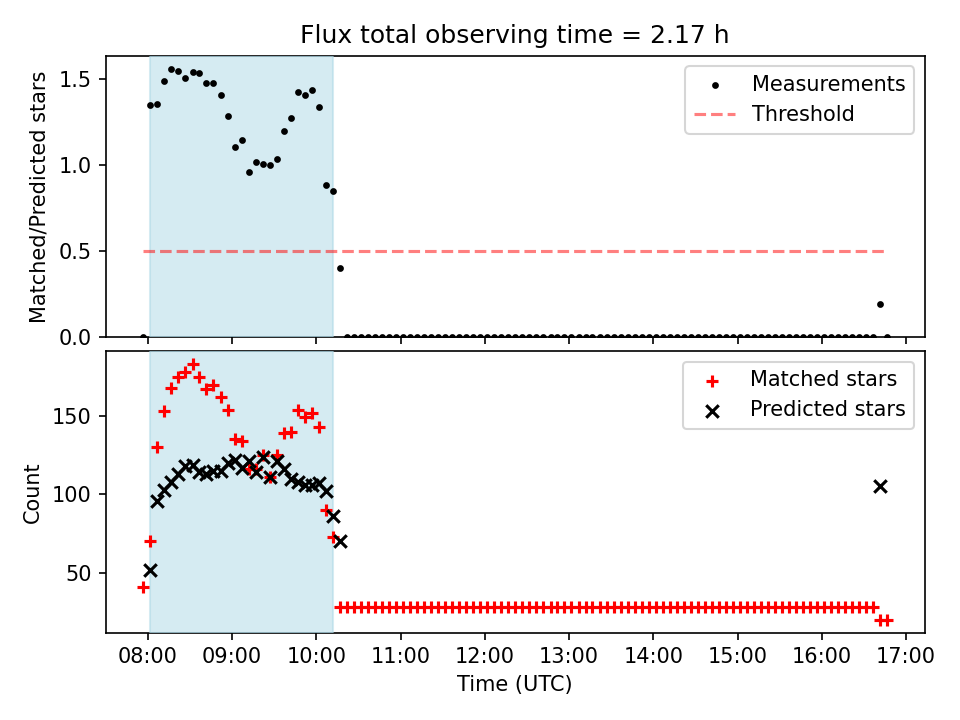 Flux total observing time = 2.17 h

Matched/Predicted stars

1.5
1.0
0.5
0.0

Measurements
Threshold

Count

150
100
50

Matched stars
Predicted stars

08:00 09:00 10:00 11:00 12:00 13:00 14:00 15:00 16:00 17:00

Time (UTC)